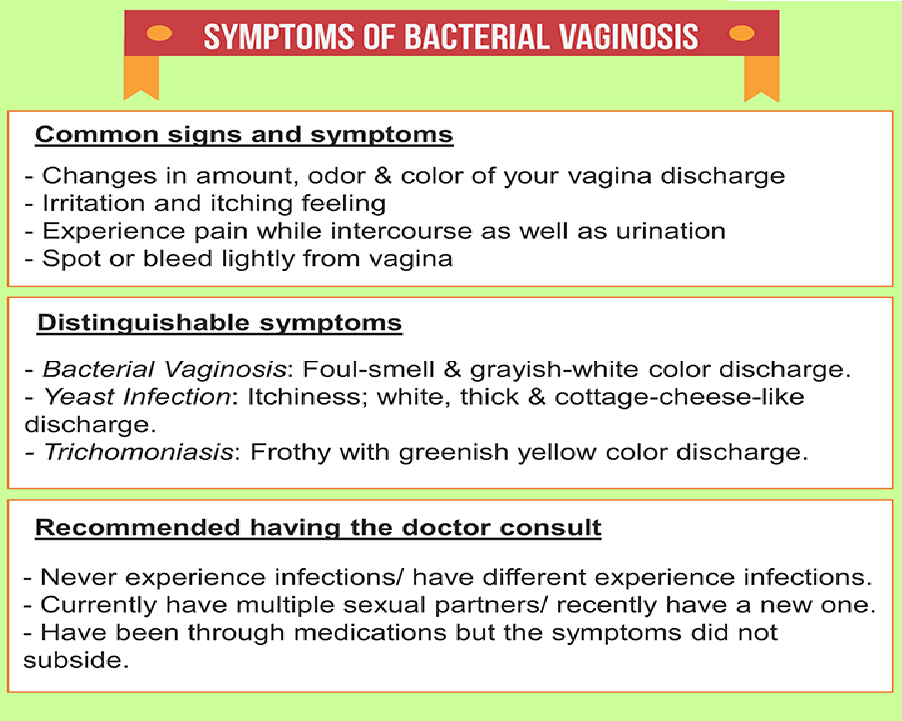 SYMPTOMS OF BACTERIAL VAGINOSIS

Common signs and symptoms

- Changes in amount, odor & color of your vagina discharge
- Irritation and itching feeling
- Experience pain while intercourse as well as urination
- Spot or bleed lightly from vagina

Distinguishable symptoms

- Bacterial Vaginosis: Foul-smell & grayish-white color discharge.
- Yeast Infection: Itchiness; white, thick & cottage-cheese-like discharge.
- Trichomoniasis: Frothy with greenish yellow color discharge.

Recommended having the doctor consult

- Never experience infections/ have different experience infections.
- Currently have multiple sexual partners/ recently have a new one.
- Have been through medications but the symptoms did not subside.